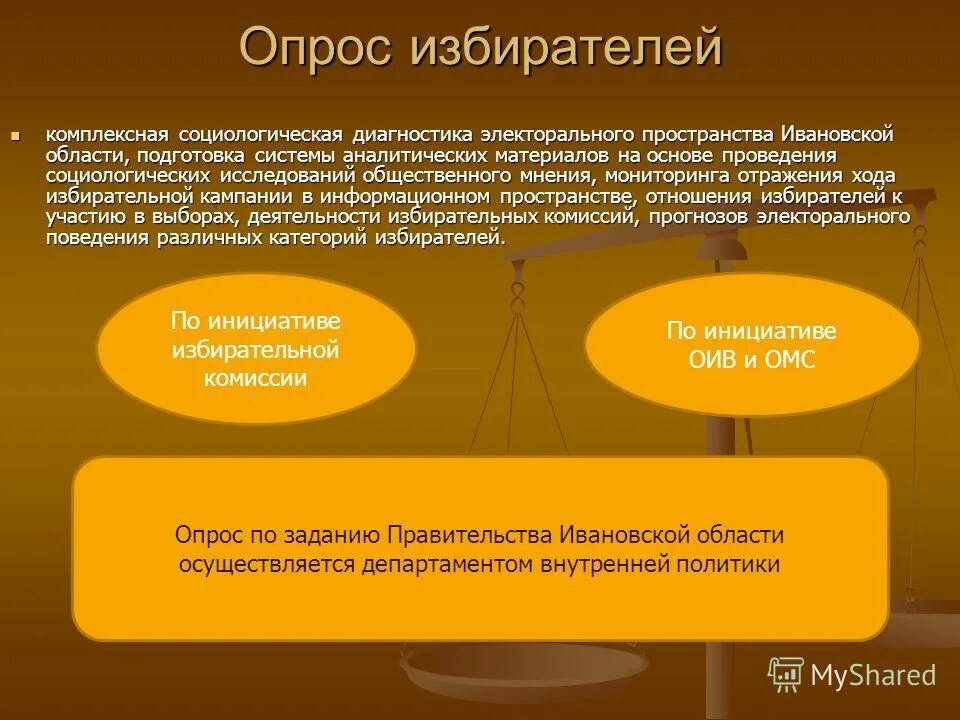 Опрос избирателей

комплексная социологическая диагностика электорального пространства Ивановской области, подготовка системы аналитических материалов на основе проведения социологических исследований общественного мнения, мониторинга отражения хода избирательной кампании в информационном пространстве, отношения избирателей к участию в выборах, деятельности избирательных комиссий, прогнозов электорального поведения различных категорий избирателей.

По инициативе избирательной комиссии

По инициативе ОИВ и ОМС

Опрос по заданию Правительства Ивановской области осуществляется департаментом внутренней политики

MyShared